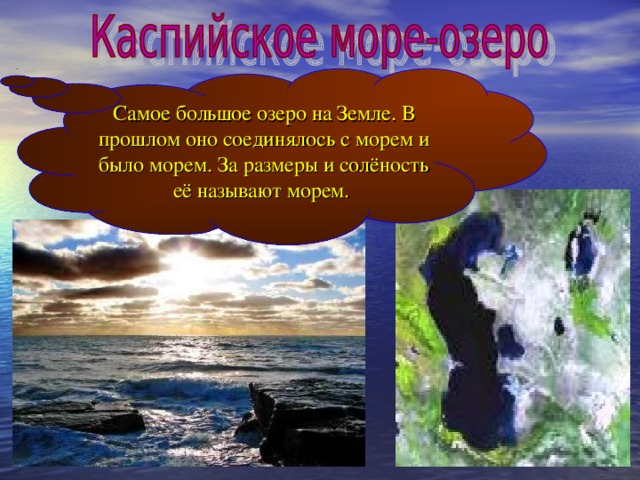 Каспийское море-озеро

Самое большое озеро на Земле. В прошлом оно соединялось с морем и было морем. За размеры и солёность её называют морем.